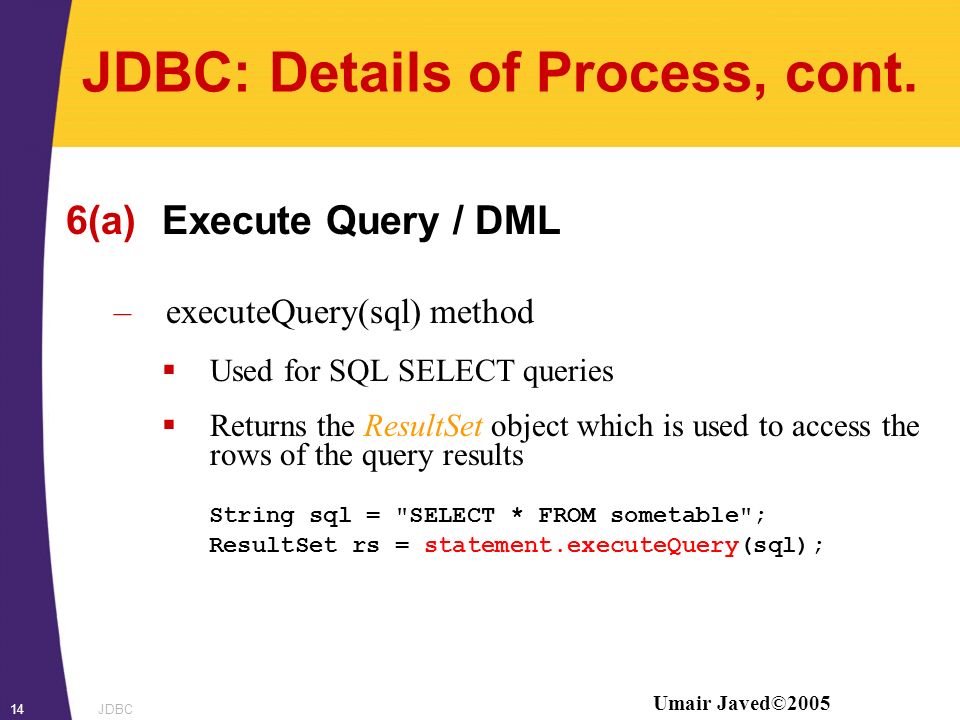 JDBC: Details of Process, cont.

6(a) Execute Query / DML

– executeQuery(sql) method

▪ Used for SQL SELECT queries

▪ Returns the ResultSet object which is used to access the rows of the query results

String sql = "SELECT * FROM sometable";
ResultSet rs = statement.executeQuery(sql);

14 JDBC

Umair Javed©2005